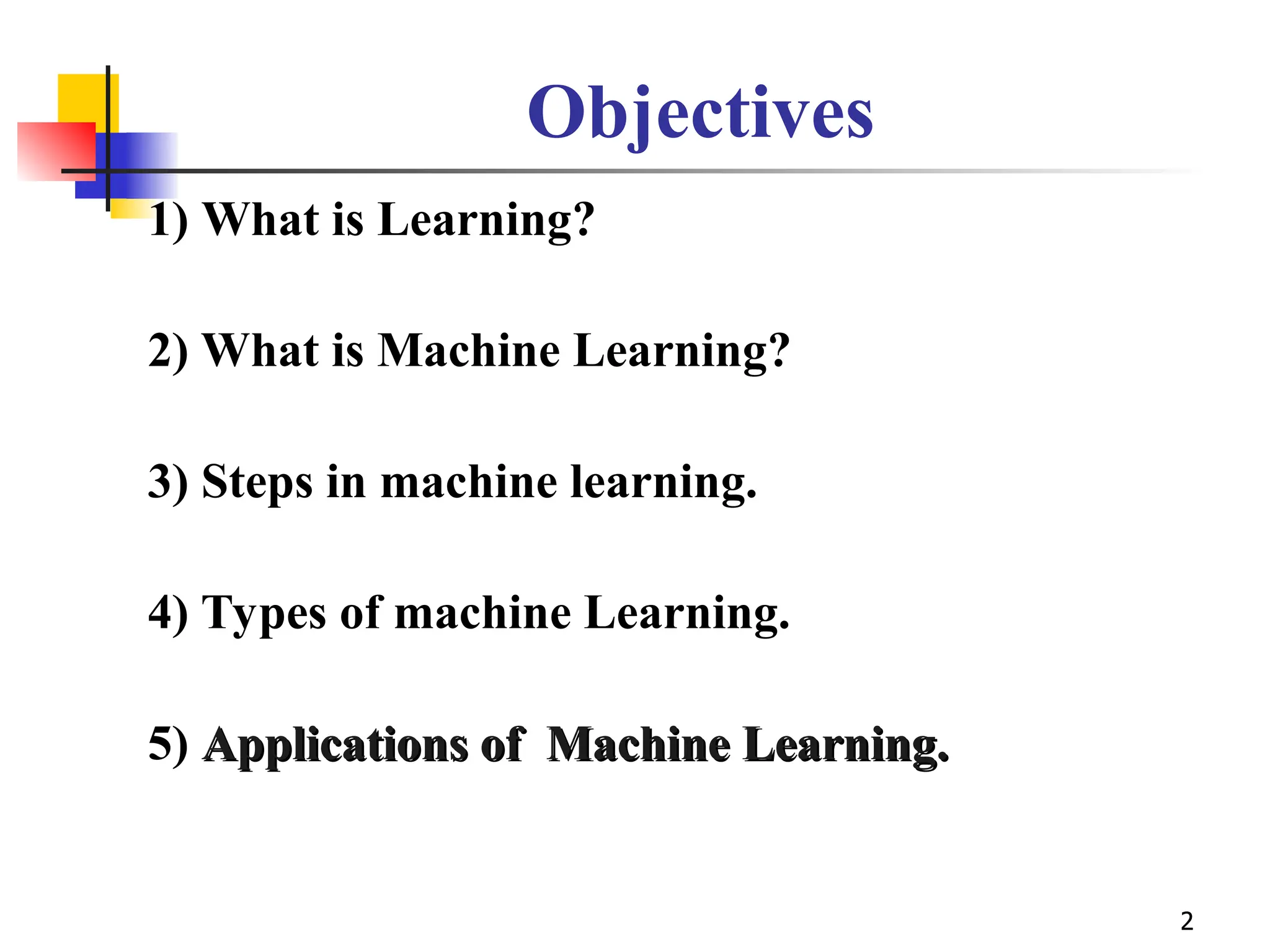 Objectives

1) What is Learning?

2) What is Machine Learning?

3) Steps in machine learning.

4) Types of machine Learning.

5) Applications of  Machine Learning.

2